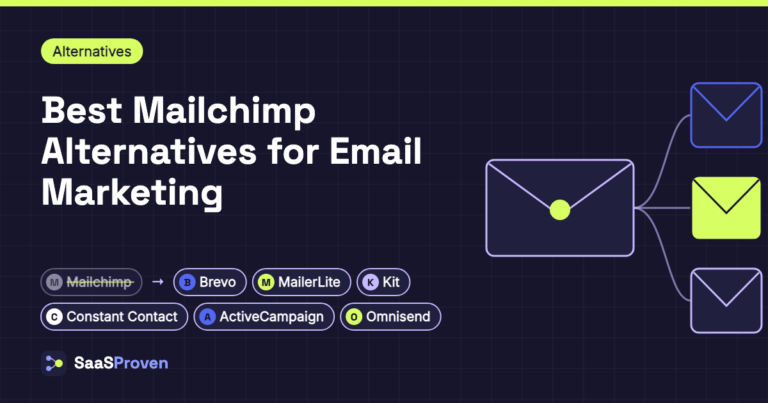 Alternatives

Best Mailchimp Alternatives for Email Marketing

M Mailchimp → B Brevo M MailerLite K Kit

C Constant Contact A ActiveCampaign O Omnisend

SaaSProven